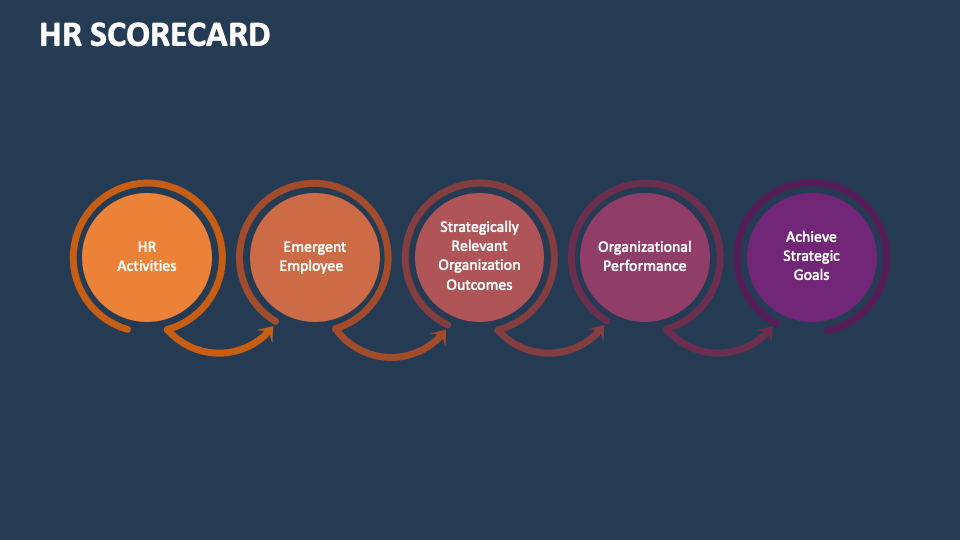 HR SCORECARD

HR Activities

Emergent Employee

Strategically Relevant Organization Outcomes

Organizational Performance

Achieve Strategic Goals